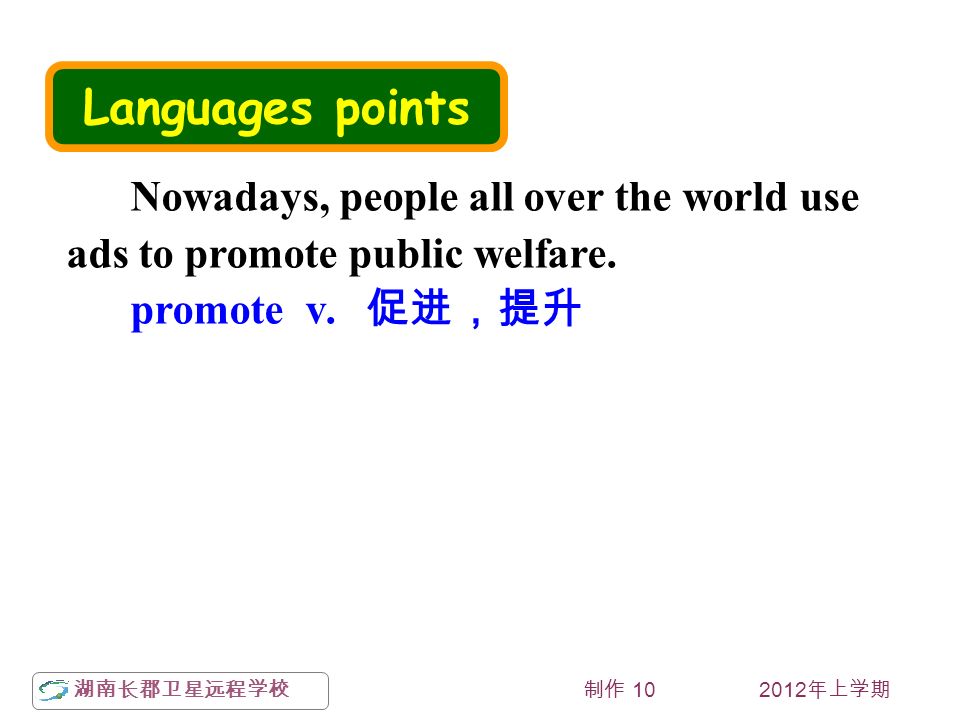 Languages points

Nowadays, people all over the world use ads to promote public welfare.

promote v. 促进，提升

湖南长郡卫星远程学校

制作 10

2012年上学期